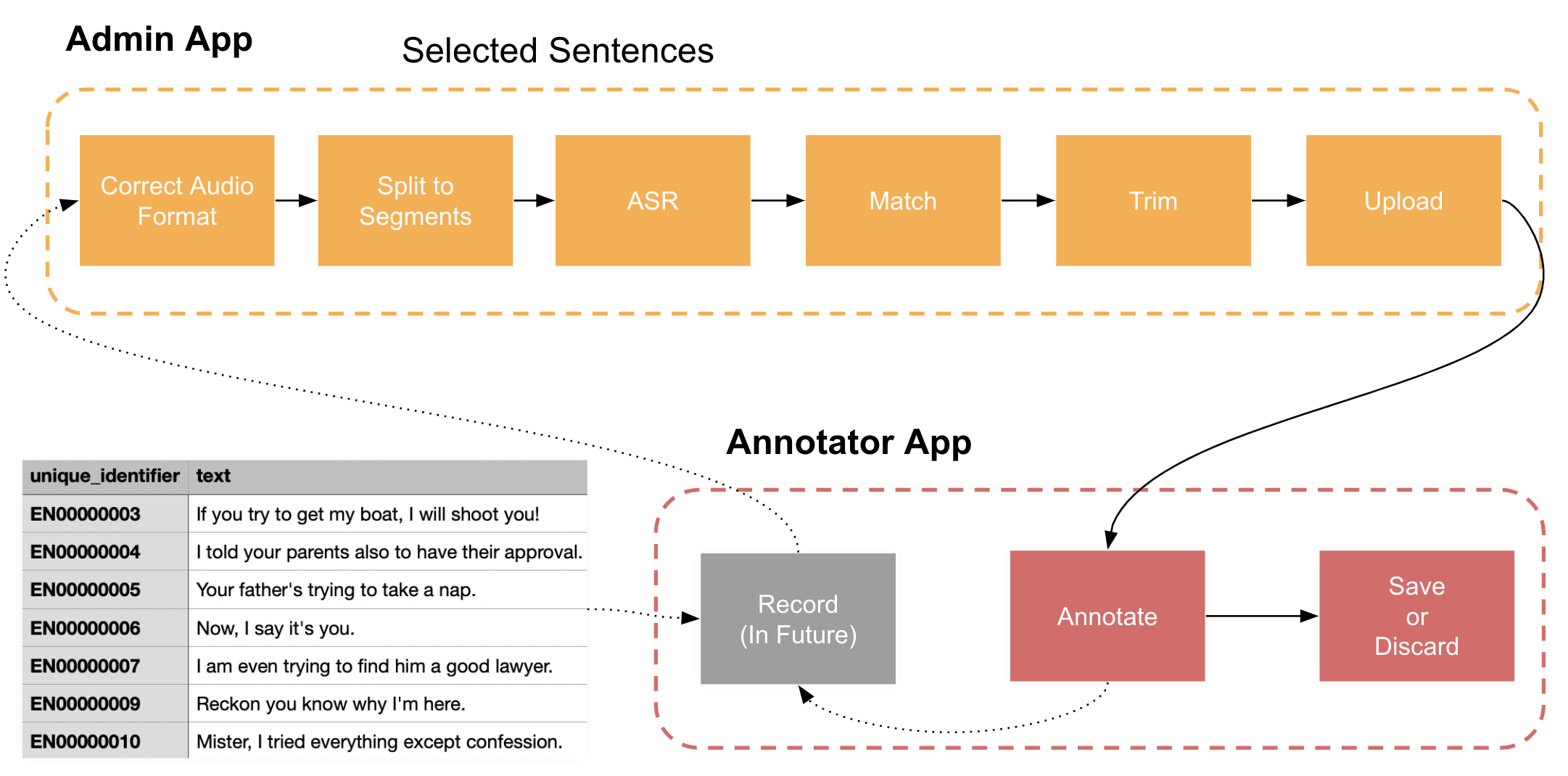 Admin App

Selected Sentences

Correct Audio Format

Split to Segments

ASR

Match

Trim

Upload

Annotator App

| unique_identifier | text |
|---|---|
| EN00000003 | If you try to get my boat, I will shoot you! |
| EN00000004 | I told your parents also to have their approval. |
| EN00000005 | Your father's trying to take a nap. |
| EN00000006 | Now, I say it's you. |
| EN00000007 | I am even trying to find him a good lawyer. |
| EN00000009 | Reckon you know why I'm here. |
| EN00000010 | Mister, I tried everything except confession. |

Record (In Future)

Annotate

Save or Discard